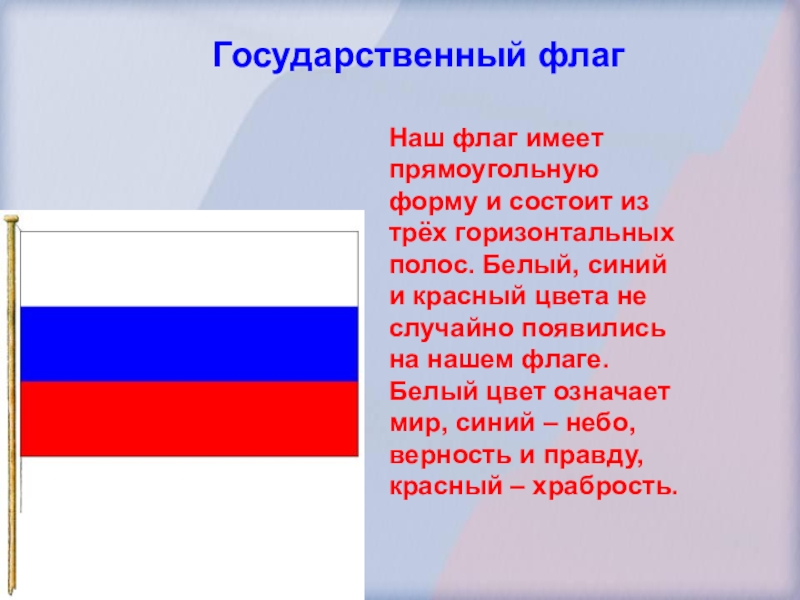 Государственный флаг

Наш флаг имеет прямоугольную форму и состоит из трёх горизонтальных полос. Белый, синий и красный цвета не случайно появились на нашем флаге. Белый цвет означает мир, синий – небо, верность и правду, красный – храбрость.